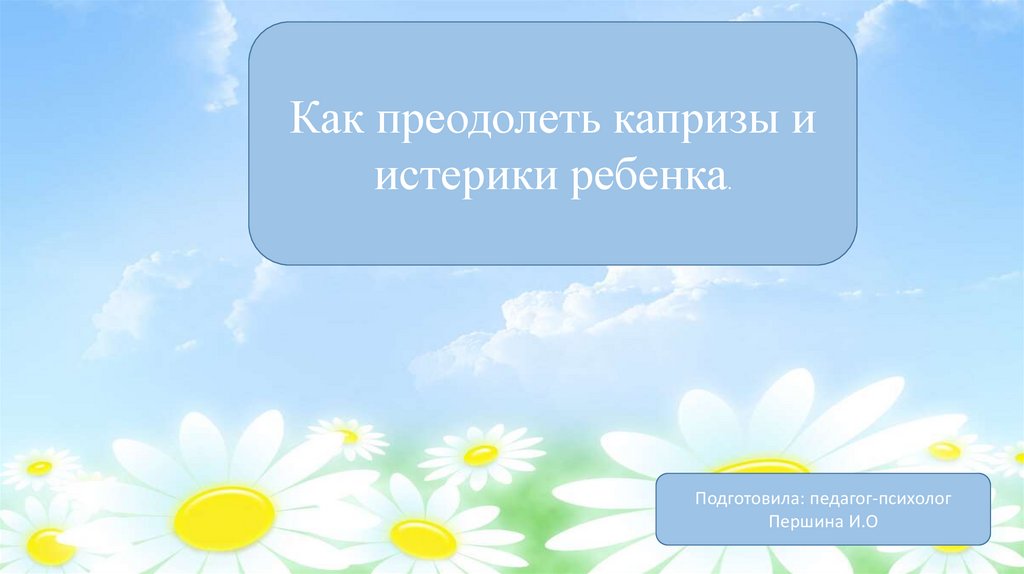 Как преодолеть капризы и истерики ребенка.

Подготовила: педагог-психолог
Першина И.О